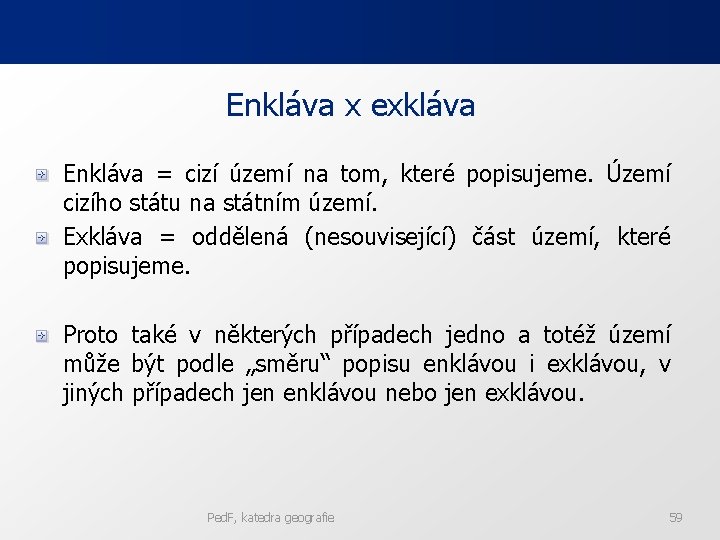 Enkláva x exkláva

Enkláva = cizí území na tom, které popisujeme. Území cizího státu na státním území.

Exkláva = oddělená (nesouvisející) část území, které popisujeme.

Proto také v některých případech jedno a totéž území může být podle „směru“ popisu enklávou i exklávou, v jiných případech jen enklávou nebo jen exklávou.

PedF, katedra geografie

59